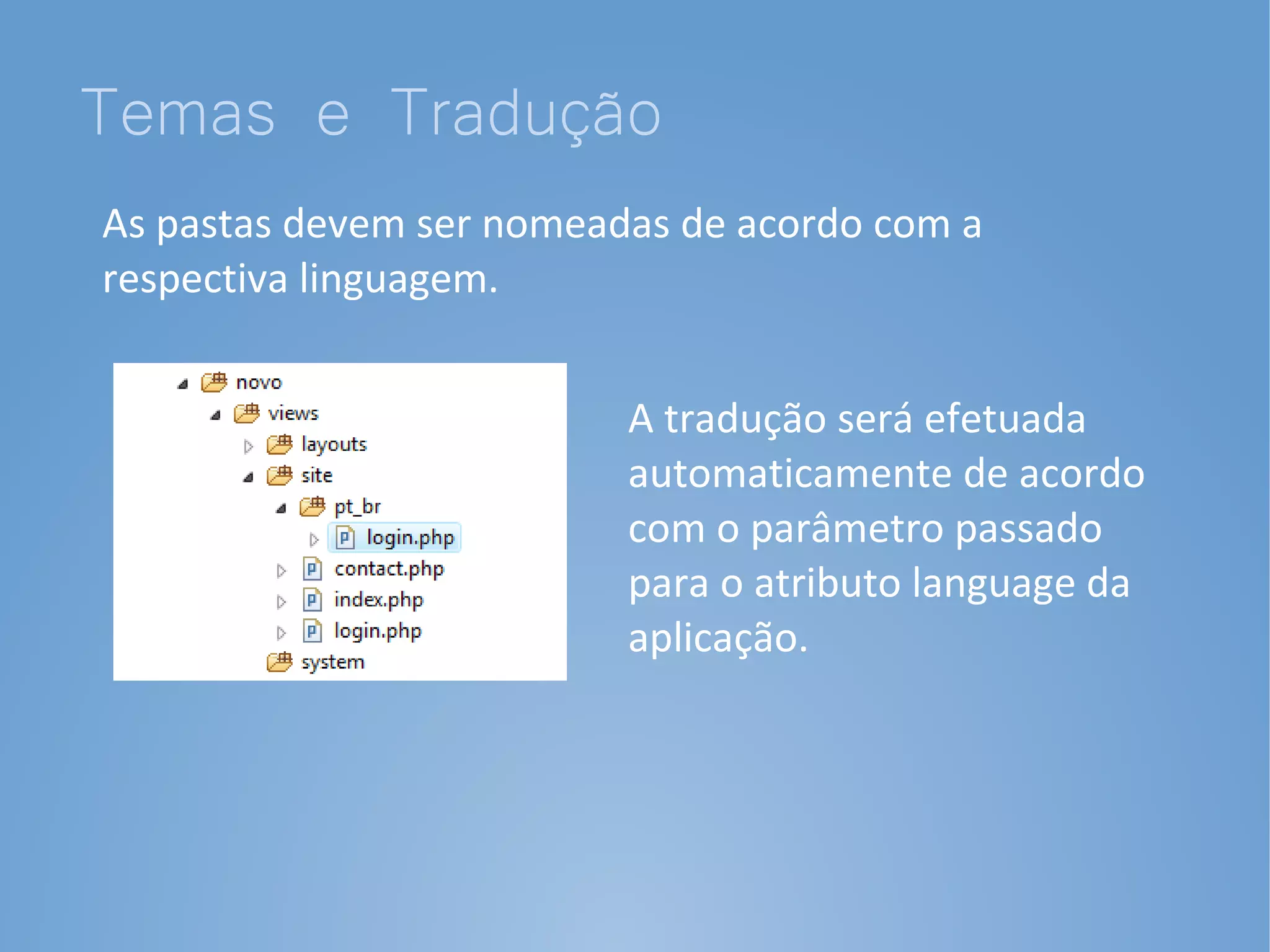 Temas e Tradução

As pastas devem ser nomeadas de acordo com a respectiva linguagem.

novo
views
layouts
site
pt_br
login.php
contact.php
index.php
login.php
system

A tradução será efetuada automaticamente de acordo com o parâmetro passado para o atributo language da aplicação.